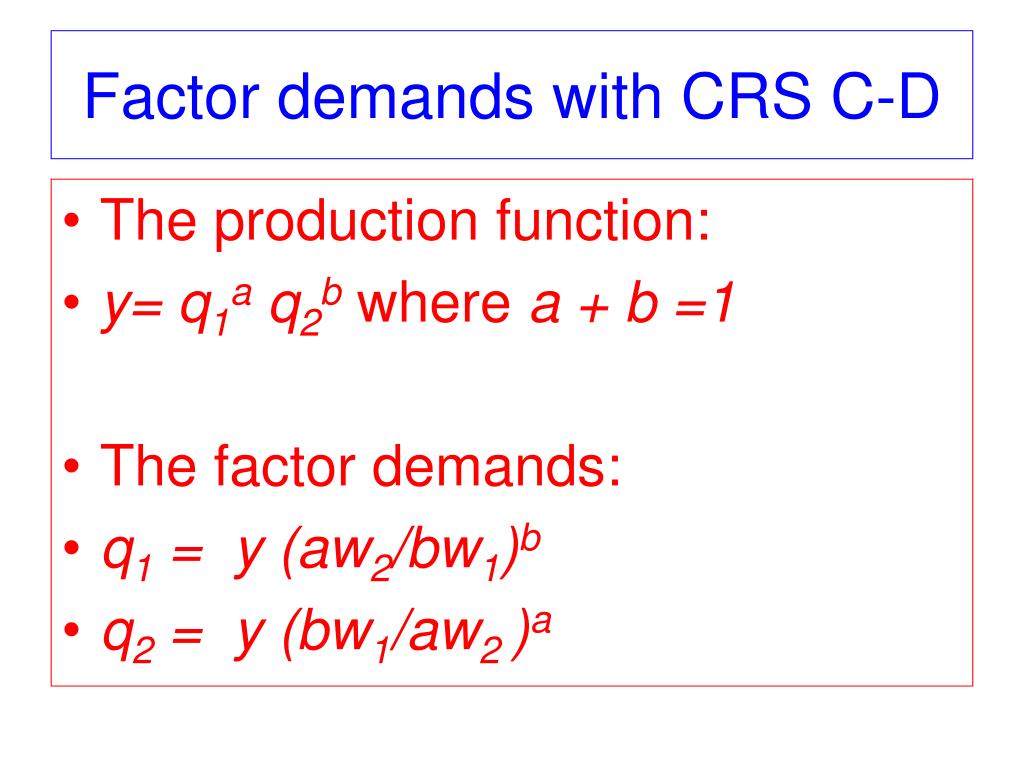 Factor demands with CRS C-D

• The production function:
• $y = q_1^a q_2^b$ where $a + b = 1$

• The factor demands:
• $q_1 = y (aw_2/bw_1)^b$
• $q_2 = y (bw_1/aw_2)^a$